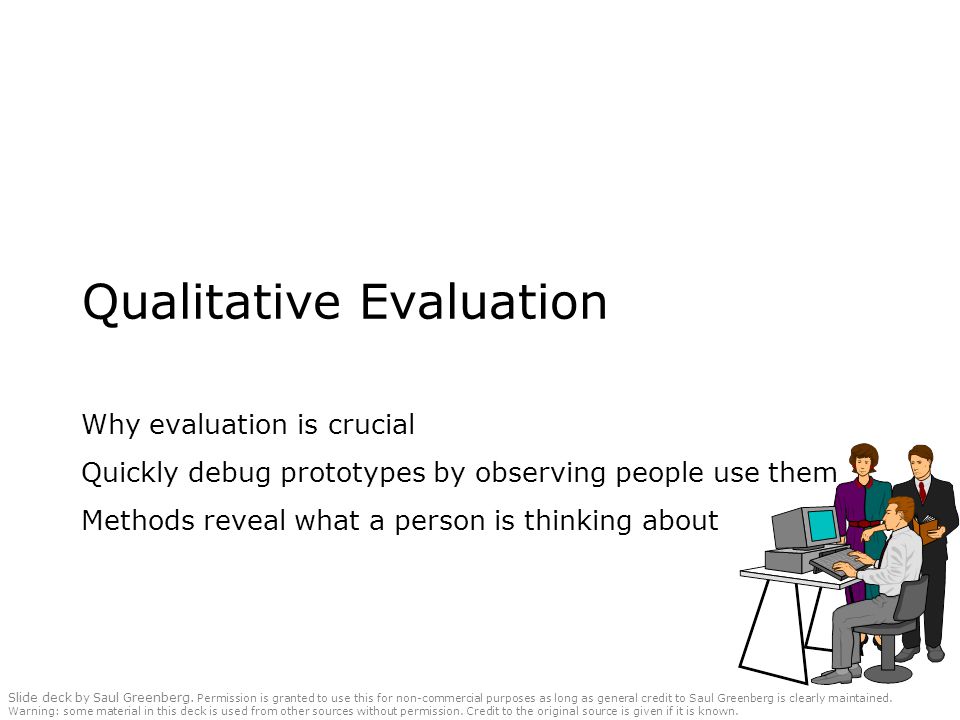 Qualitative Evaluation

Why evaluation is crucial

Quickly debug prototypes by observing people use them

Methods reveal what a person is thinking about

Slide deck by Saul Greenberg. Permission is granted to use this for non-commercial purposes as long as general credit to Saul Greenberg is clearly maintained.
Warning: some material in this deck is used from other sources without permission. Credit to the original source is given if it is known.